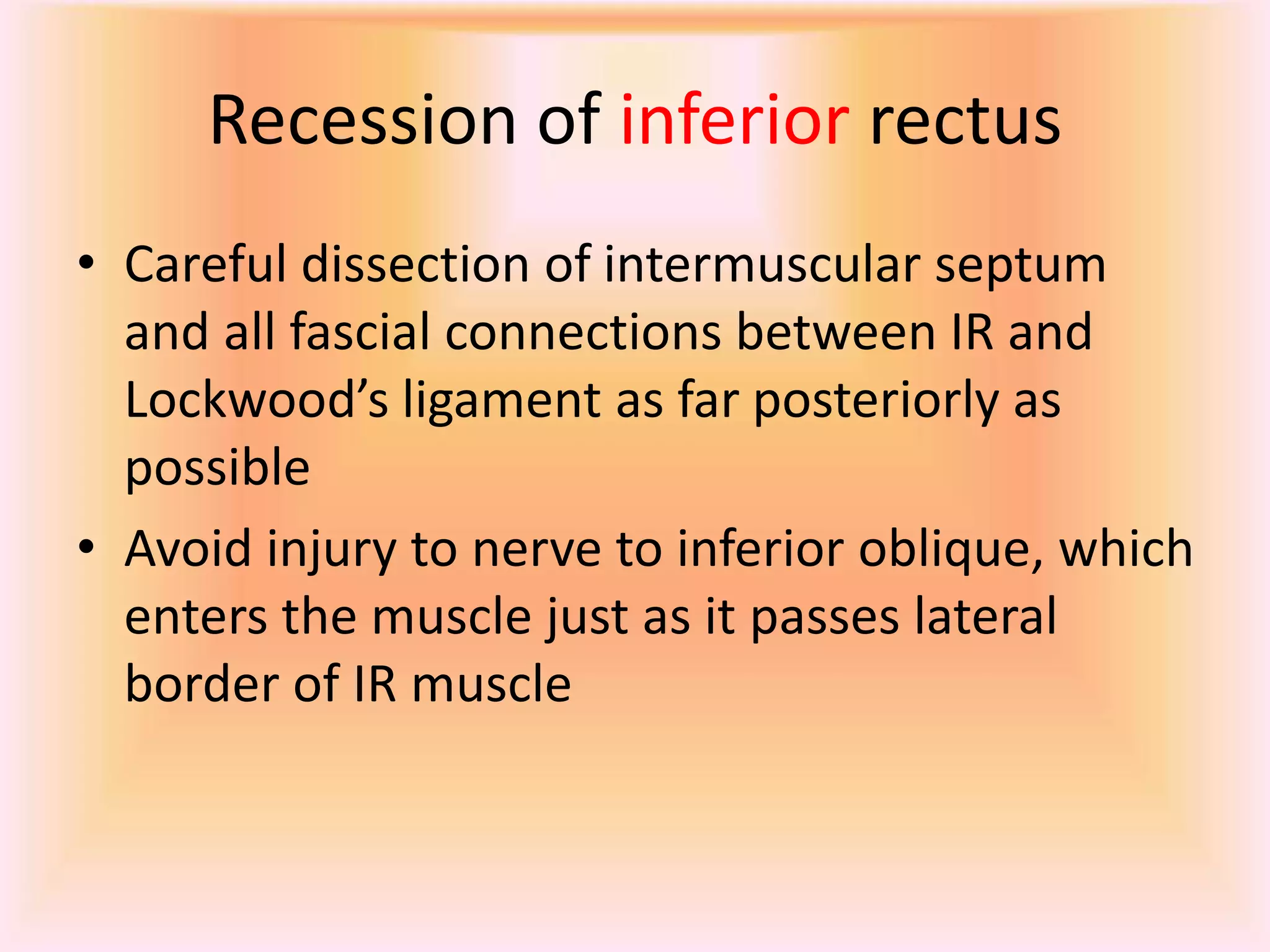 Recession of inferior rectus

• Careful dissection of intermuscular septum and all fascial connections between IR and Lockwood’s ligament as far posteriorly as possible

• Avoid injury to nerve to inferior oblique, which enters the muscle just as it passes lateral border of IR muscle